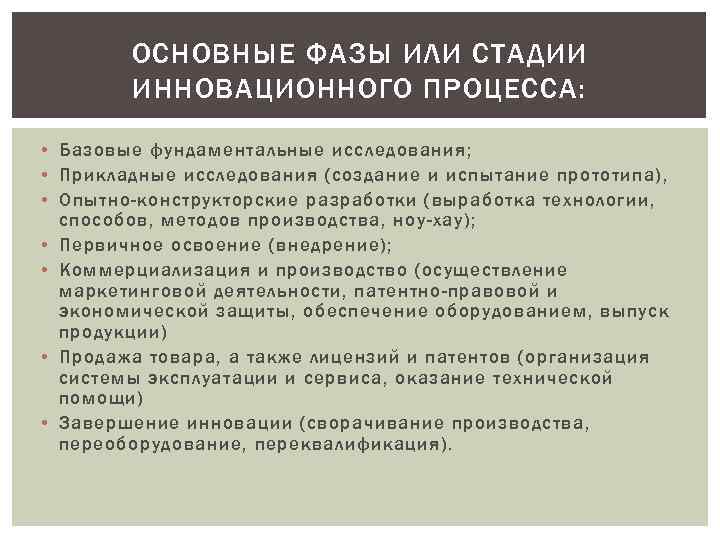 ОСНОВНЫЕ ФАЗЫ ИЛИ СТАДИИ ИННОВАЦИОННОГО ПРОЦЕССА:

• Базовые фундаментальные исследования;
• Прикладные исследования (создание и испытание прототипа),
• Опытно-конструкторские разработки (выработка технологии, способов, методов производства, ноу-хау);
• Первичное освоение (внедрение);
• Коммерциализация и производство (осуществление маркетинговой деятельности, патентно-правовой и экономической защиты, обеспечение оборудованием, выпуск продукции)
• Продажа товара, а также лицензий и патентов (организация системы эксплуатации и сервиса, оказание технической помощи)
• Завершение инновации (сворачивание производства, переоборудование, переквалификация).